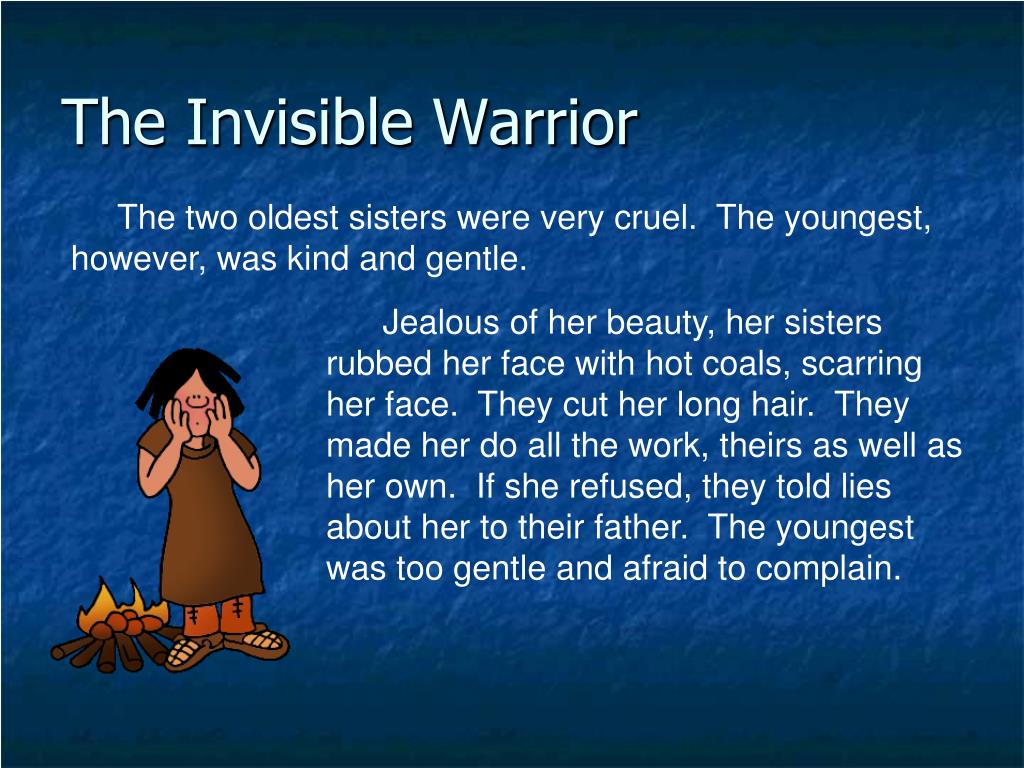 The Invisible Warrior

The two oldest sisters were very cruel. The youngest, however, was kind and gentle.

Jealous of her beauty, her sisters rubbed her face with hot coals, scarring her face. They cut her long hair. They made her do all the work, theirs as well as her own. If she refused, they told lies about her to their father. The youngest was too gentle and afraid to complain.